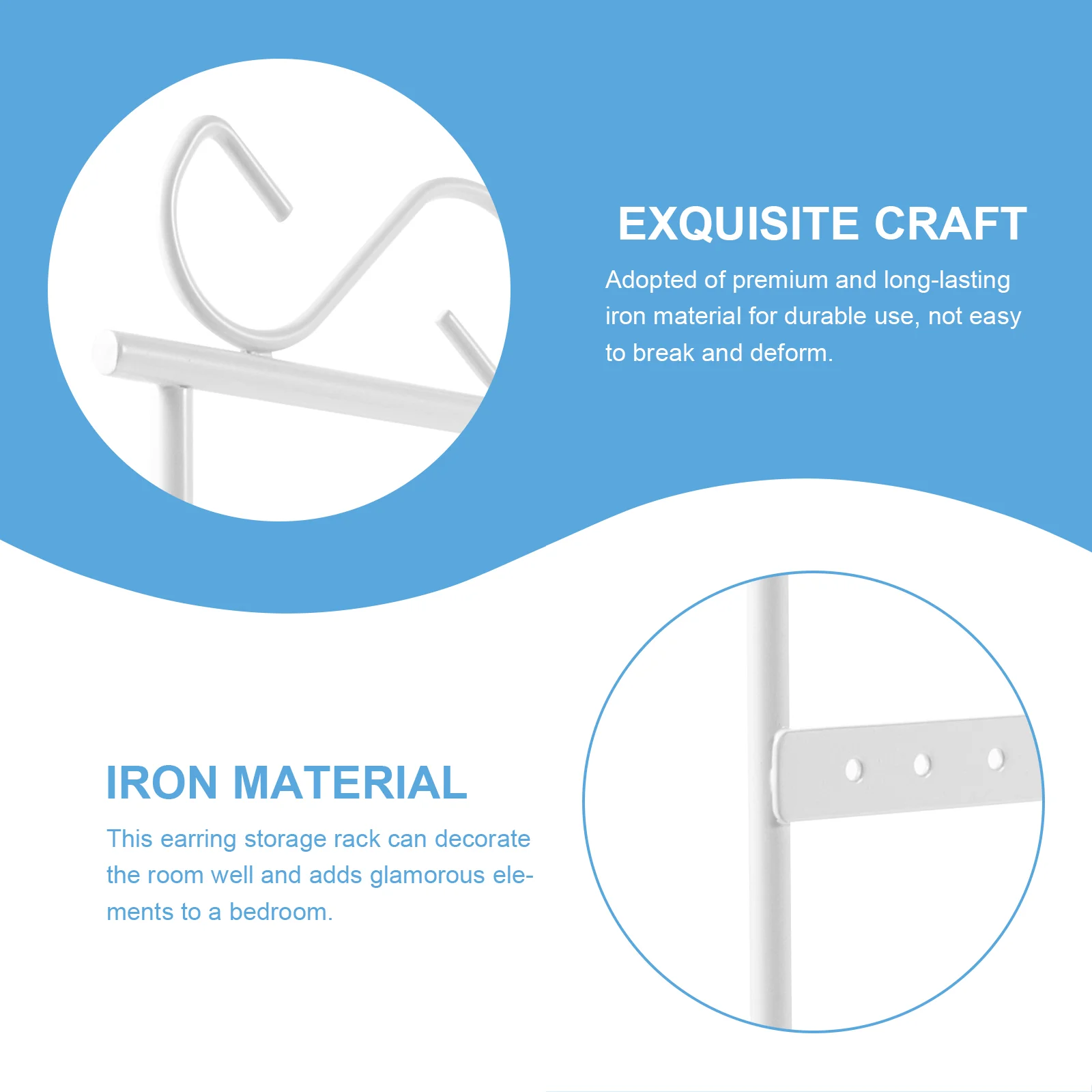 EXQUISITE CRAFT

Adopted of premium and long-lasting iron material for durable use, not easy to break and deform.

IRON MATERIAL

This earring storage rack can decorate the room well and adds glamorous elements to a bedroom.